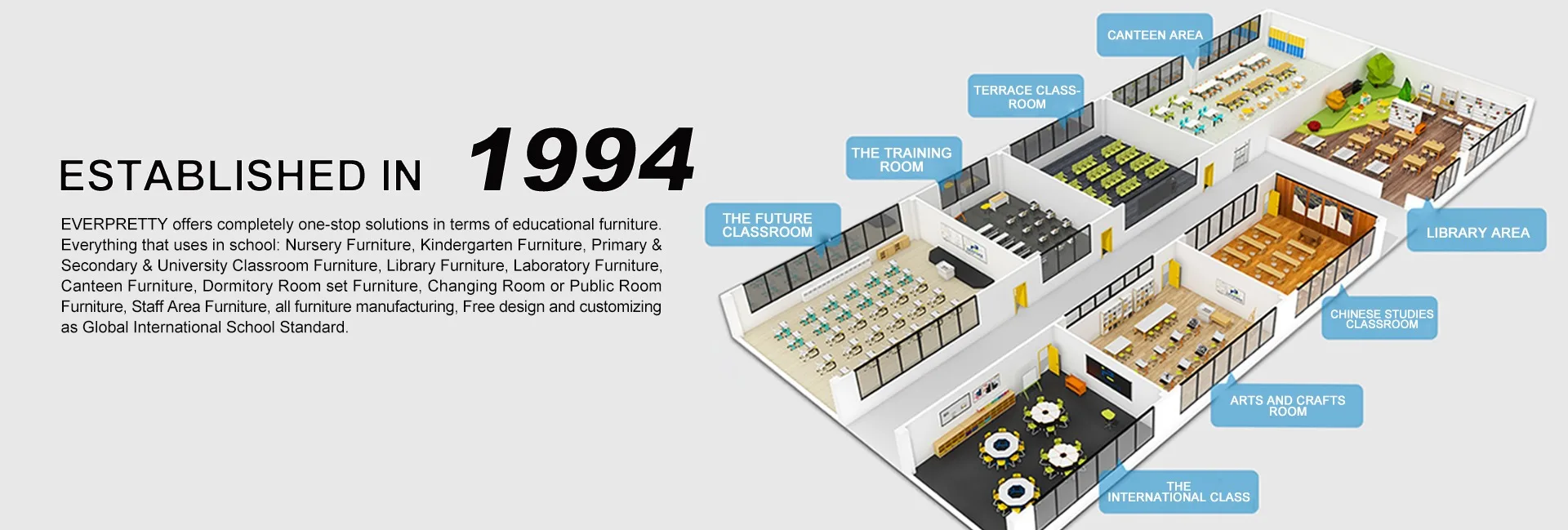 ESTABLISHED IN 1994

EVERPRETTY offers completely one-stop solutions in terms of educational furniture. Everything that uses in school: Nursery Furniture, Kindergarten Furniture, Primary & Secondary & University Classroom Furniture, Library Furniture, Laboratory Furniture, Canteen Furniture, Dormitory Room set Furniture, Changing Room or Public Room Furniture, Staff Area Furniture, all furniture manufacturing, Free design and customizing as Global International School Standard.

CANTEEN AREA

TERRACE CLASSROOM

THE TRAINING ROOM

THE FUTURE CLASSROOM

LIBRARY AREA

CHINESE STUDIES CLASSROOM

ARTS AND CRAFTS ROOM

THE INTERNATIONAL CLASS